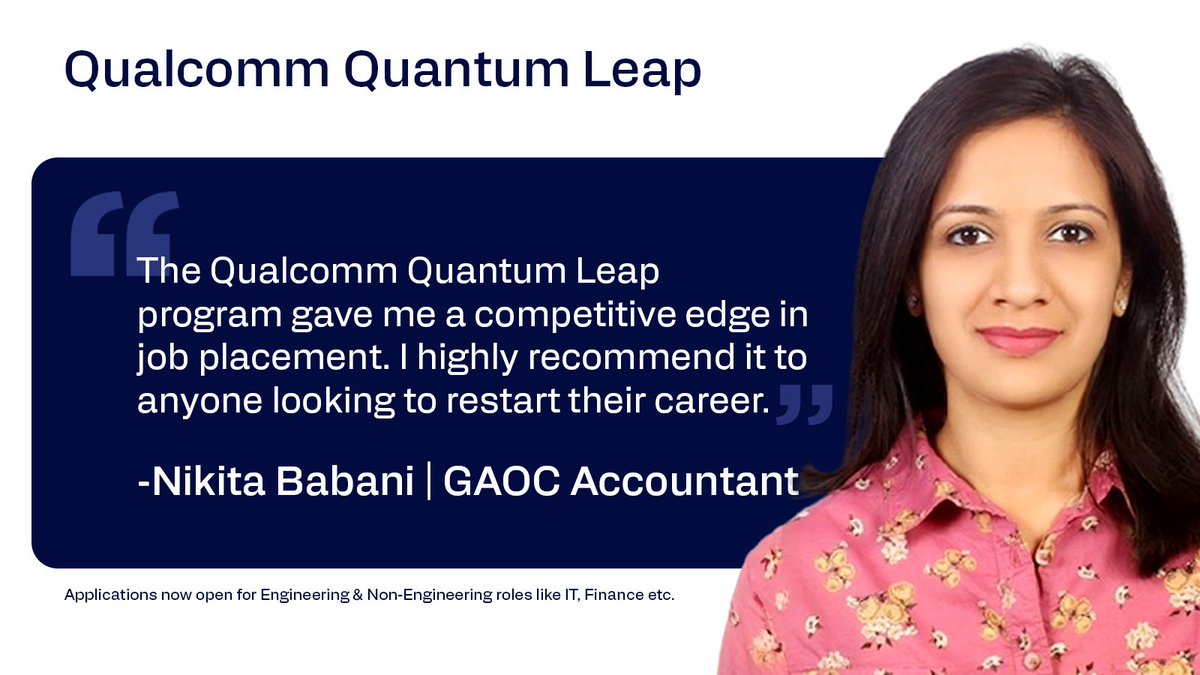 Qualcomm Quantum Leap

“The Qualcomm Quantum Leap program gave me a competitive edge in job placement. I highly recommend it to anyone looking to restart their career.”

-Nikita Babani | GAOC Accountant

Applications now open for Engineering & Non-Engineering roles like IT, Finance etc.